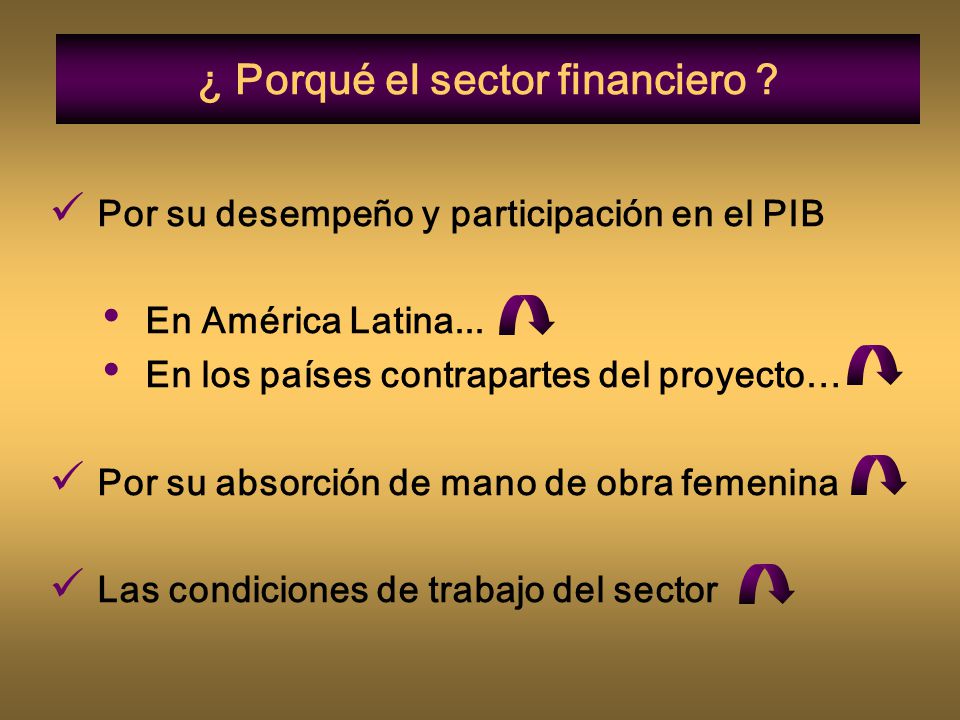 ¿ Porqué el sector financiero ?

✓ Por su desempeño y participación en el PIB

• En América Latina...
• En los países contrapartes del proyecto…

✓ Por su absorción de mano de obra femenina

✓ Las condiciones de trabajo del sector